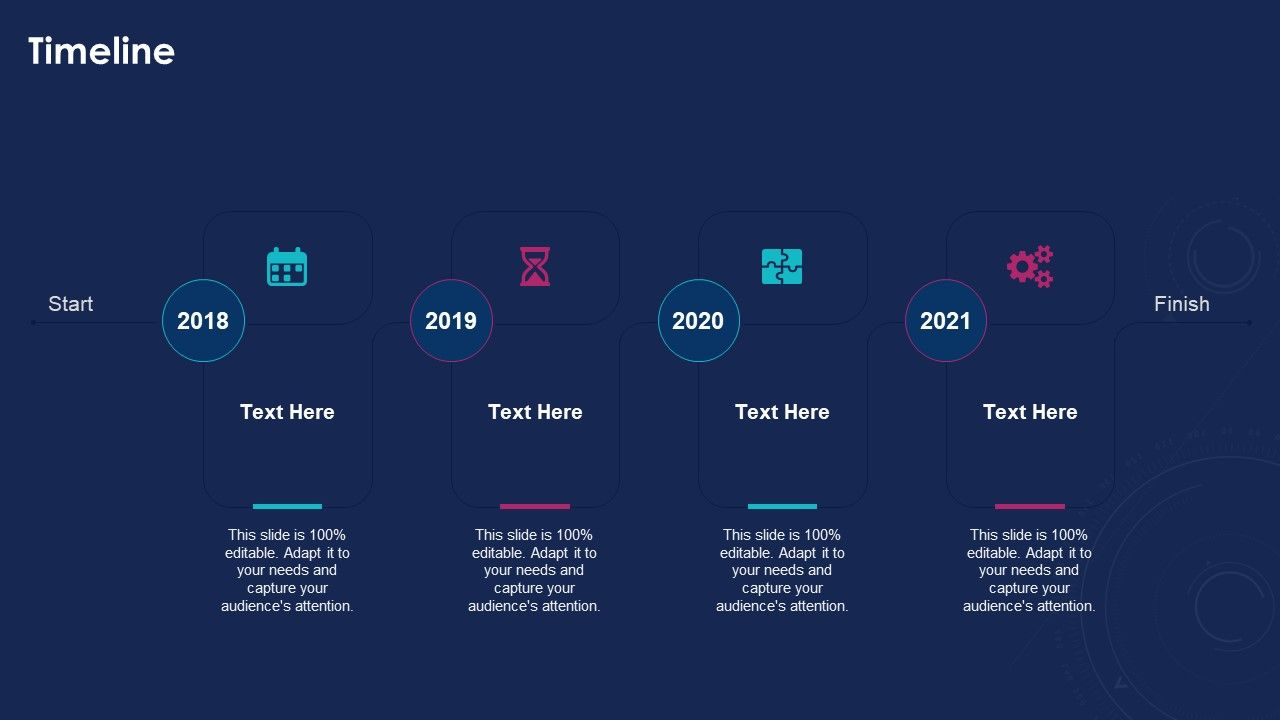 Timeline

Start

2018

Text Here

This slide is 100% editable. Adapt it to your needs and capture your audience's attention.

2019

Text Here

This slide is 100% editable. Adapt it to your needs and capture your audience's attention.

2020

Text Here

This slide is 100% editable. Adapt it to your needs and capture your audience's attention.

2021

Text Here

This slide is 100% editable. Adapt it to your needs and capture your audience's attention.

Finish